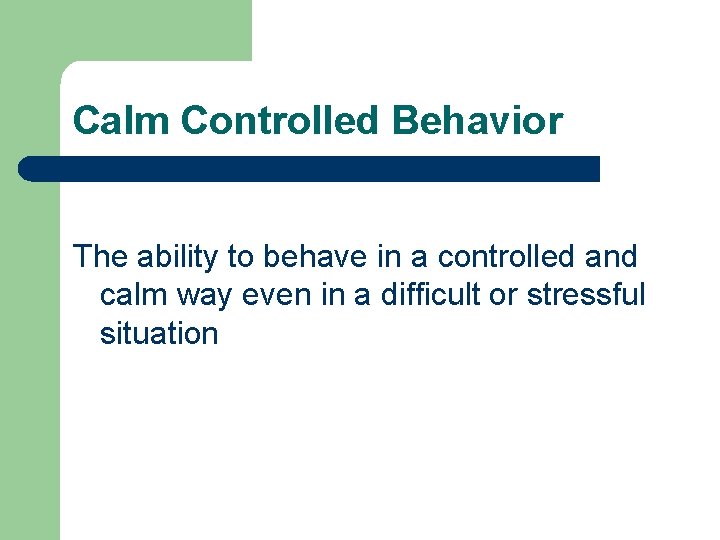 Calm Controlled Behavior

The ability to behave in a controlled and calm way even in a difficult or stressful situation